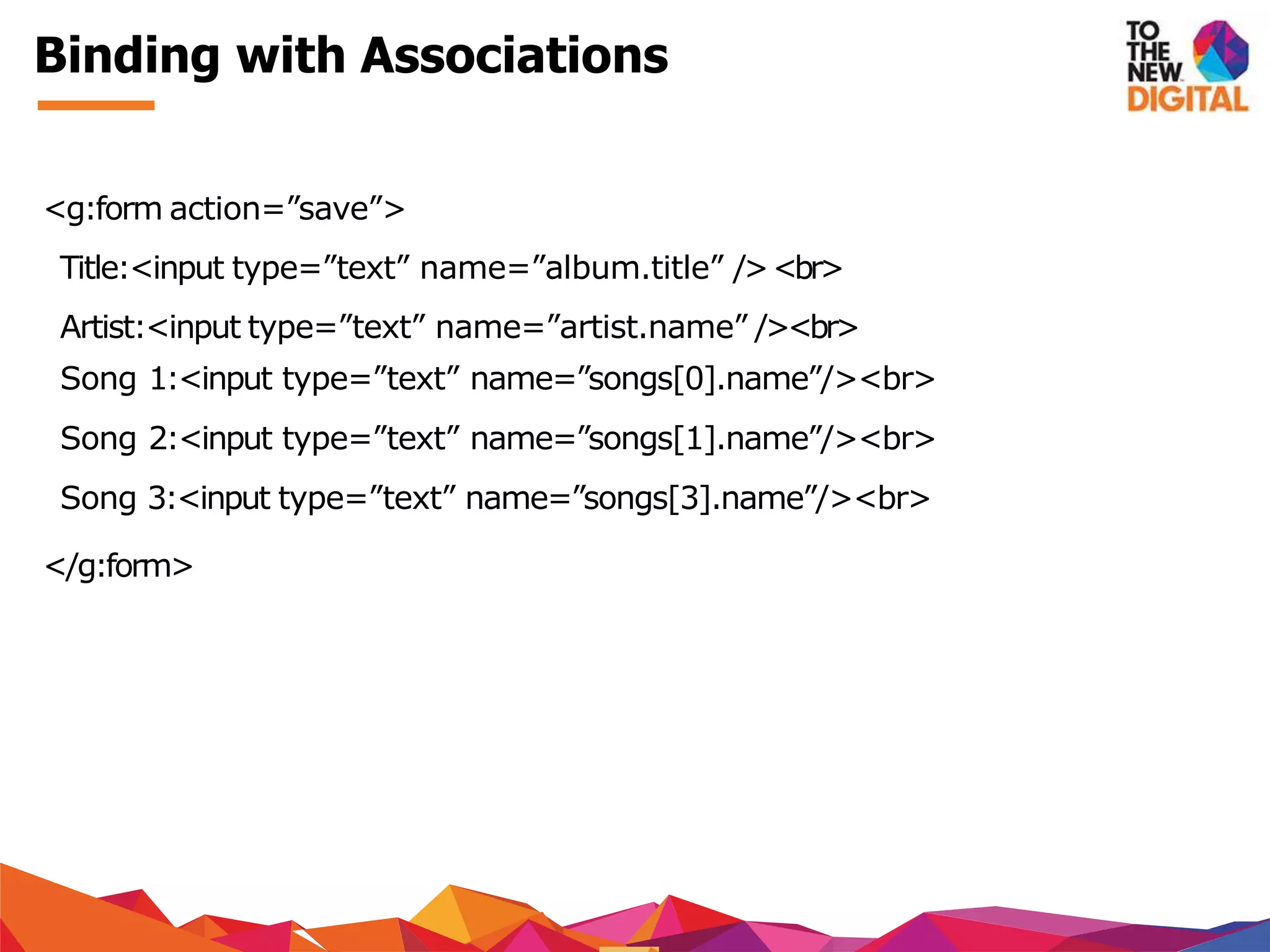 Binding with Associations

TO THE NEW DIGITAL

<g:form action=”save”>

Title:<input type=”text” name=”album.title” /> <br>

Artist:<input type=”text” name=”artist.name” /><br>

Song 1:<input type=”text” name=”songs[0].name”/><br>

Song 2:<input type=”text” name=”songs[1].name”/><br>

Song 3:<input type=”text” name=”songs[3].name”/><br>

</g:form>